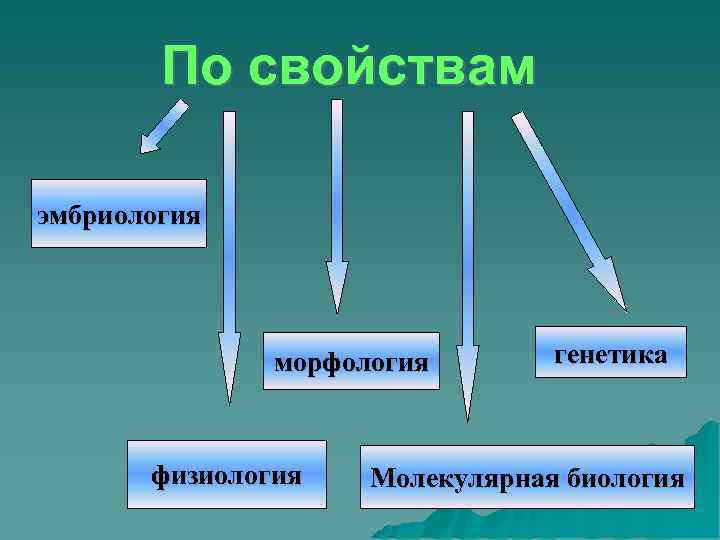 По свойствам

эмбриология

морфология

генетика

физиология

Молекулярная биология